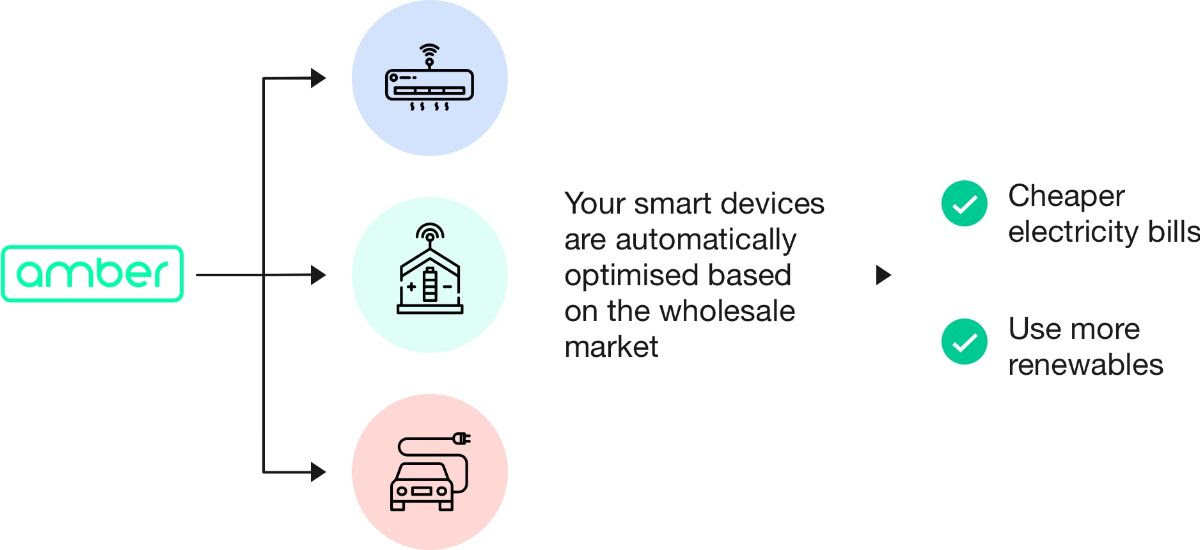 amber

Your smart devices are automatically optimised based on the wholesale market

Cheaper electricity bills

Use more renewables